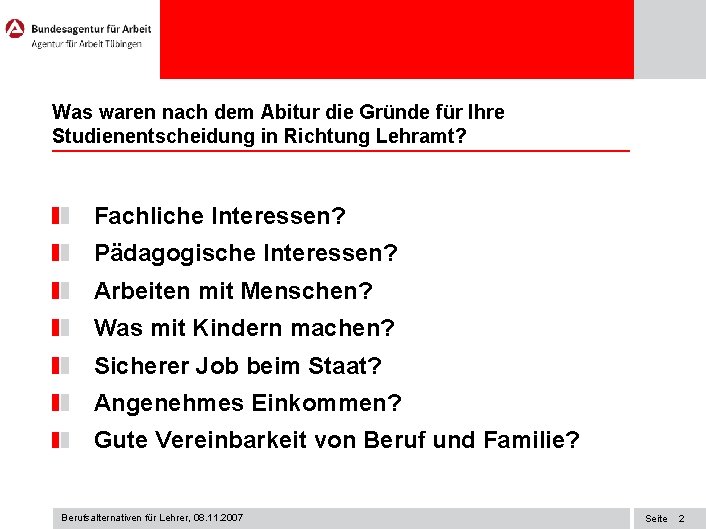 Bundesagentur für Arbeit
Agentur für Arbeit Tübingen

Was waren nach dem Abitur die Gründe für Ihre Studienentscheidung in Richtung Lehramt?

Fachliche Interessen?

Pädagogische Interessen?

Arbeiten mit Menschen?

Was mit Kindern machen?

Sicherer Job beim Staat?

Angenehmes Einkommen?

Gute Vereinbarkeit von Beruf und Familie?

Berufsalternativen für Lehrer, 08.11.2007

Seite 2